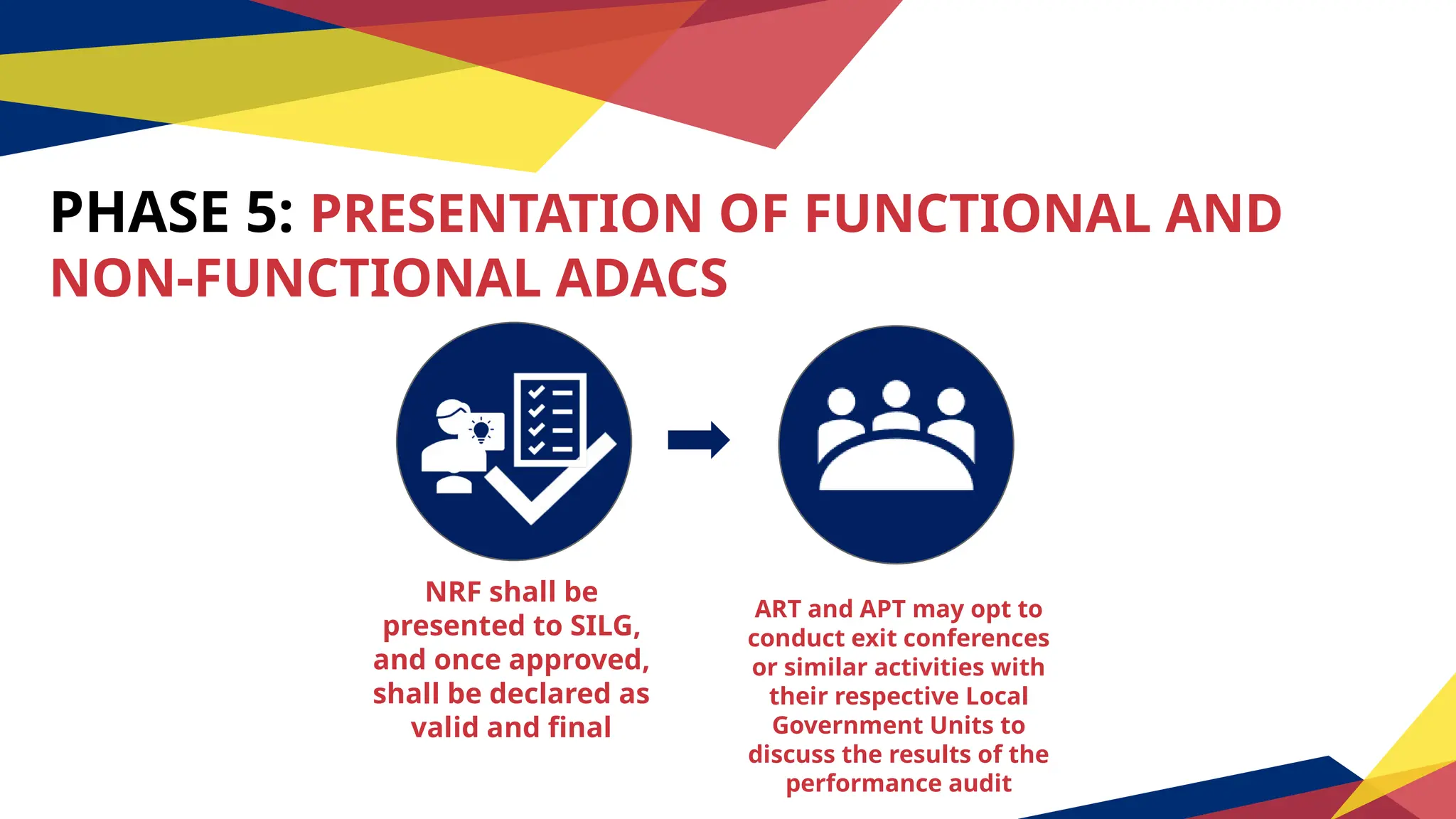 PHASE 5: PRESENTATION OF FUNCTIONAL AND NON-FUNCTIONAL ADACS

NRF shall be presented to SILG, and once approved, shall be declared as valid and final

ART and APT may opt to conduct exit conferences or similar activities with their respective Local Government Units to discuss the results of the performance audit